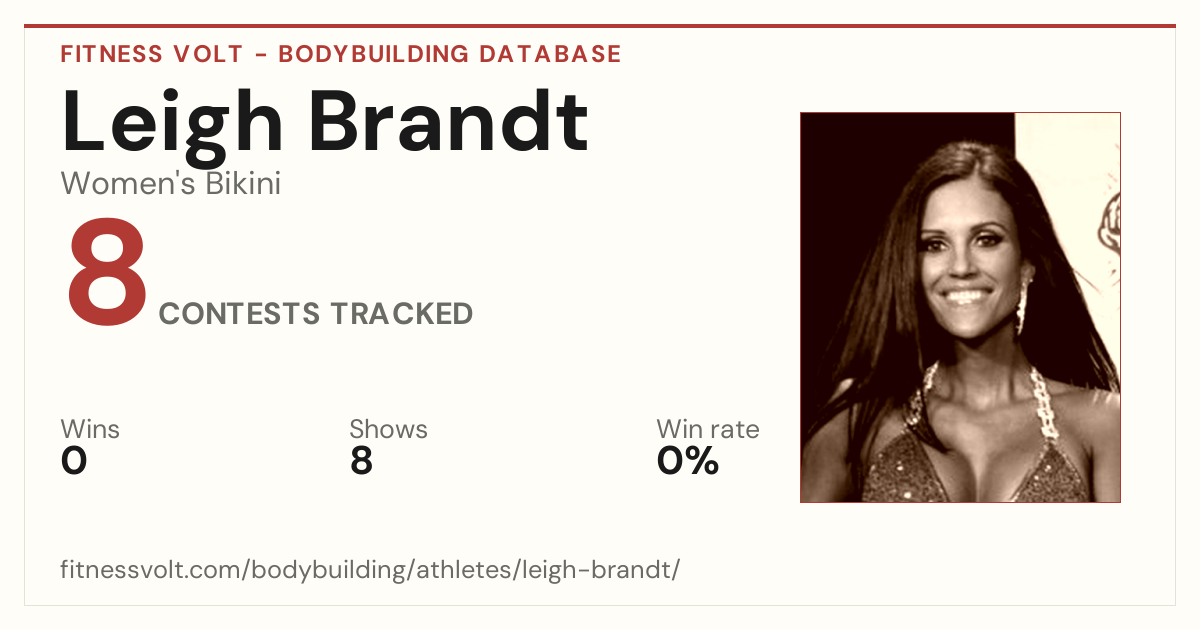 FITNESS VOLT - BODYBUILDING DATABASE

Leigh Brandt

Women's Bikini

8 CONTESTS TRACKED

Wins
0

Shows
8

Win rate
0%

fitnessvolt.com/bodybuilding/athletes/leigh-brandt/